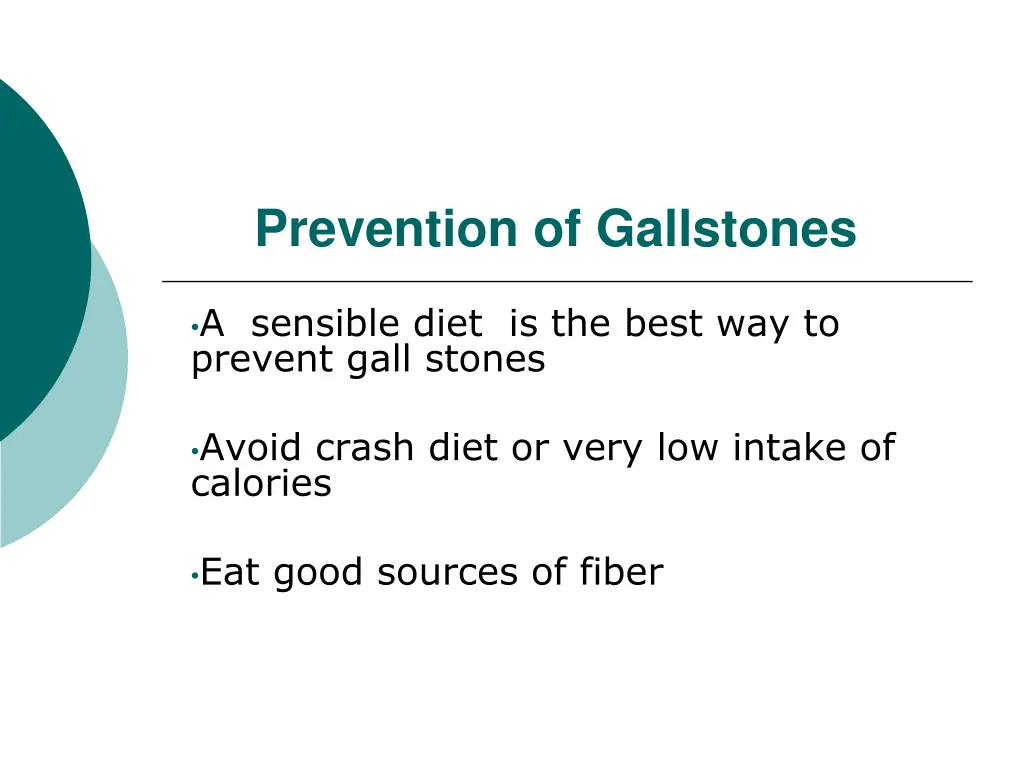 Prevention of Gallstones

•A sensible diet is the best way to prevent gall stones

•Avoid crash diet or very low intake of calories

•Eat good sources of fiber